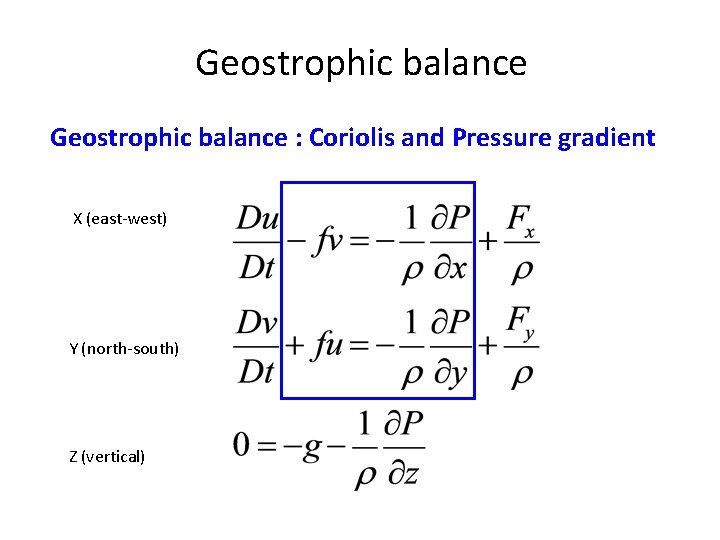 Geostrophic balance

Geostrophic balance : Coriolis and Pressure gradient

X (east-west) $\frac{Du}{Dt} - fv = -\frac{1}{\rho}\frac{\partial P}{\partial x} + \frac{F_x}{\rho}$

Y (north-south) $\frac{Dv}{Dt} + fu = -\frac{1}{\rho}\frac{\partial P}{\partial y} + \frac{F_y}{\rho}$

Z (vertical) $0 = -g - \frac{1}{\rho}\frac{\partial P}{\partial z}$